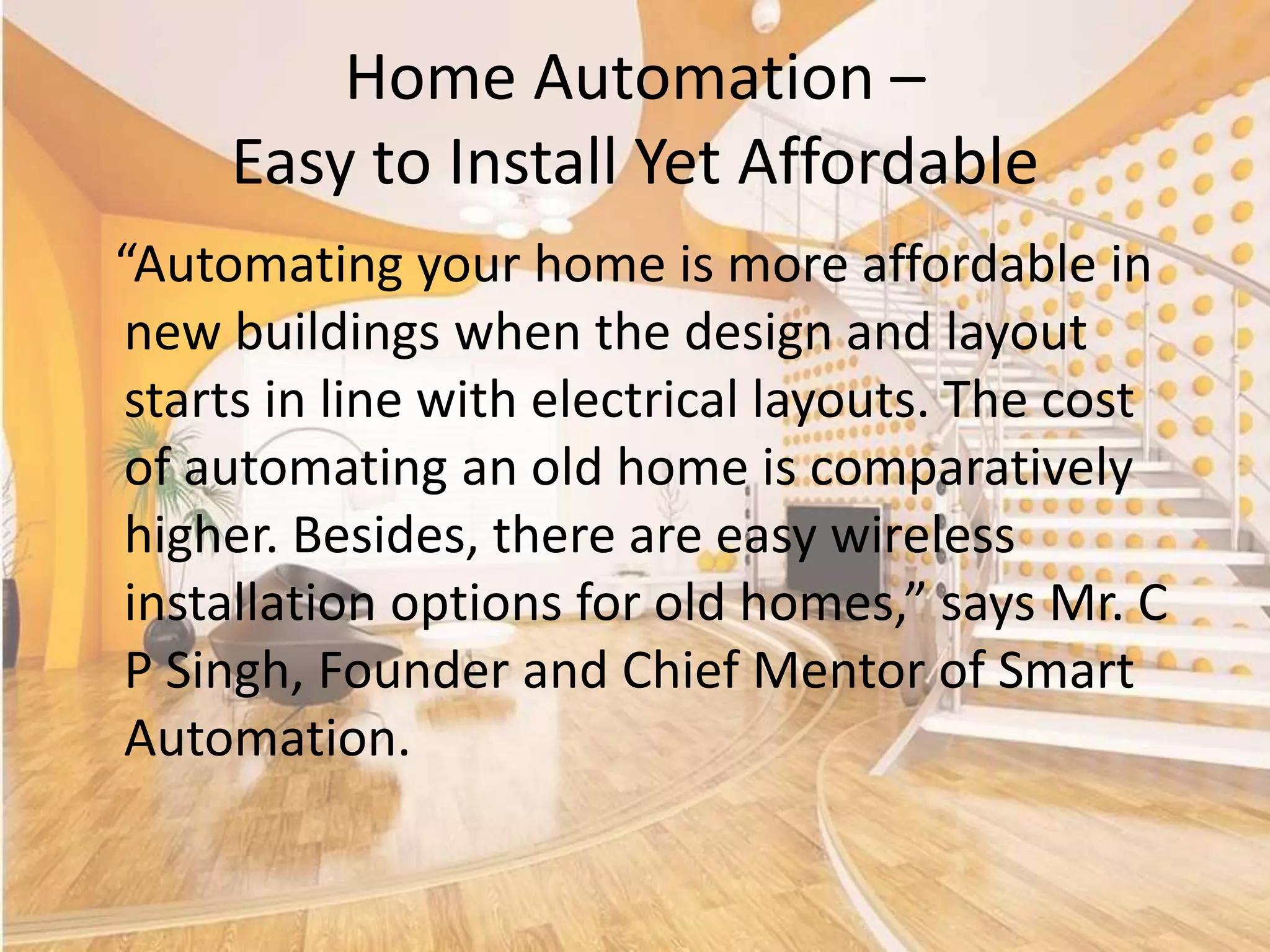 Home Automation –
Easy to Install Yet Affordable

“Automating your home is more affordable in new buildings when the design and layout starts in line with electrical layouts. The cost of automating an old home is comparatively higher. Besides, there are easy wireless installation options for old homes,” says Mr. C P Singh, Founder and Chief Mentor of Smart Automation.